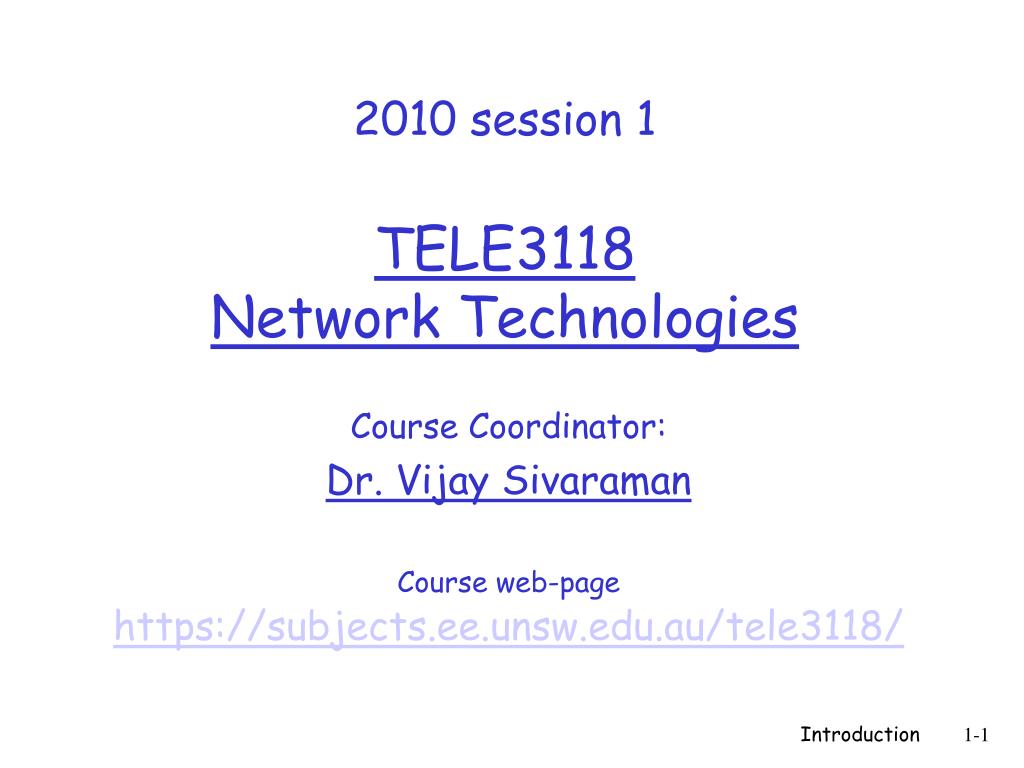 2010 session 1

TELE3118
Network Technologies

Course Coordinator:
Dr. Vijay Sivaraman

Course web-page
https://subjects.ee.unsw.edu.au/tele3118/

Introduction 1-1